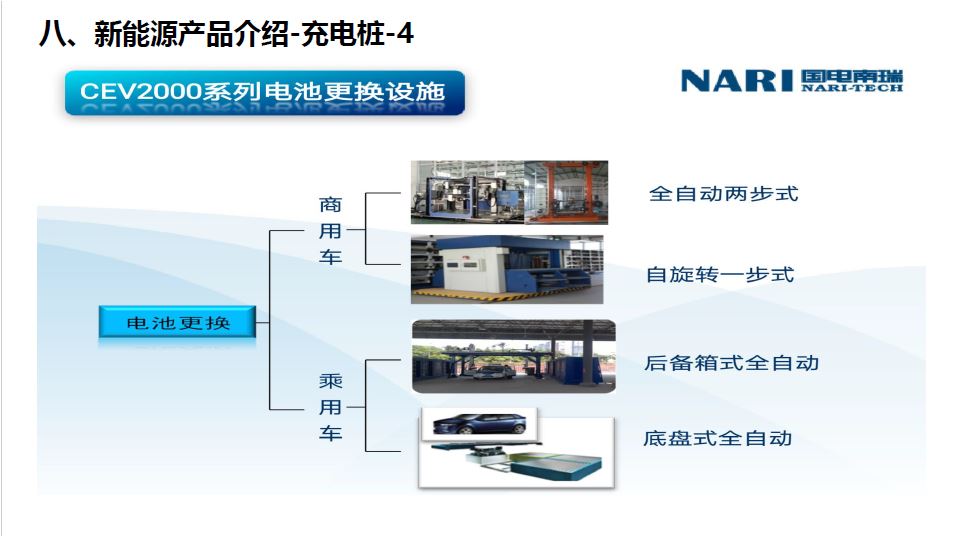 八、新能源产品介绍-充电桩-4

CEV2000系列电池更换设施

NARI 国电南瑞 NARI-TECH

电池更换

商用车

全自动两步式

自旋转一步式

乘用车

后备箱式全自动

底盘式全自动